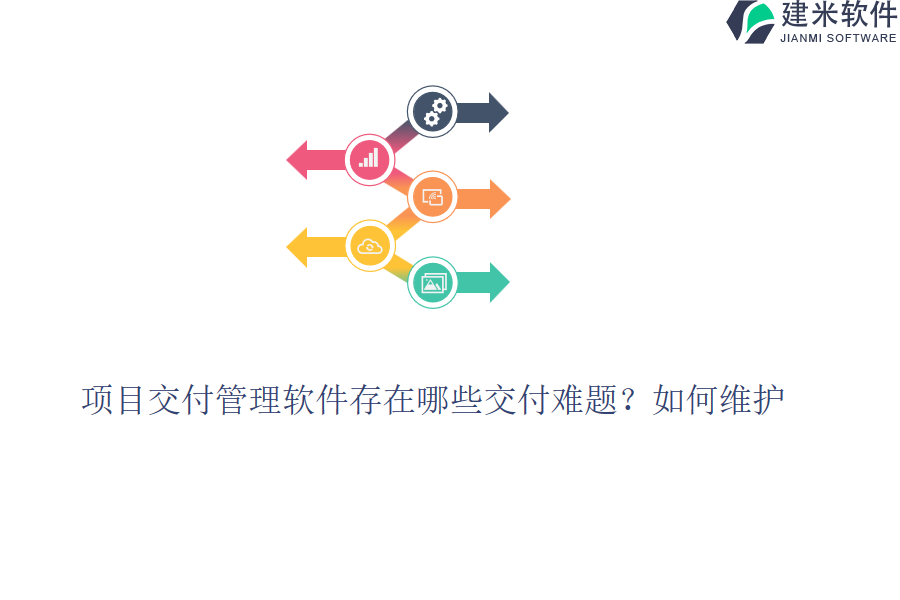 建米软件
JIANMI SOFTWARE

项目交付管理软件存在哪些交付难题？如何维护